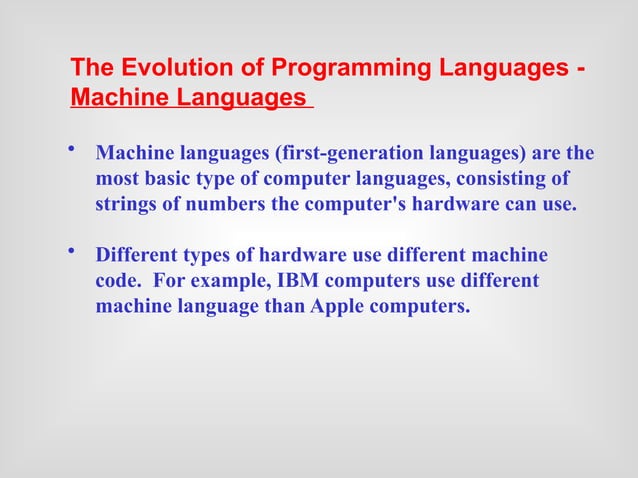 The Evolution of Programming Languages - Machine Languages

• Machine languages (first-generation languages) are the most basic type of computer languages, consisting of strings of numbers the computer's hardware can use.

• Different types of hardware use different machine code. For example, IBM computers use different machine language than Apple computers.